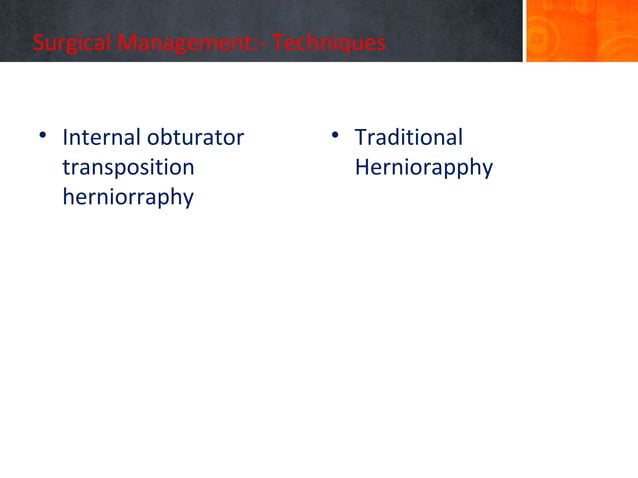 Surgical Management:- Techniques

• Internal obturator transposition herniorraphy

• Traditional Herniorapphy